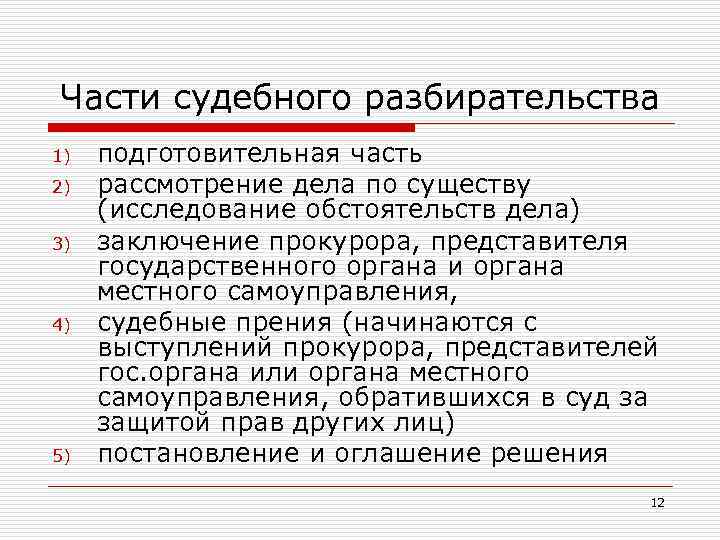 Части судебного разбирательства

1) подготовительная часть
2) рассмотрение дела по существу (исследование обстоятельств дела)
3) заключение прокурора, представителя государственного органа и органа местного самоуправления,
4) судебные прения (начинаются с выступлений прокурора, представителей гос.органа или органа местного самоуправления, обратившихся в суд за защитой прав других лиц)
5) постановление и оглашение решения

12